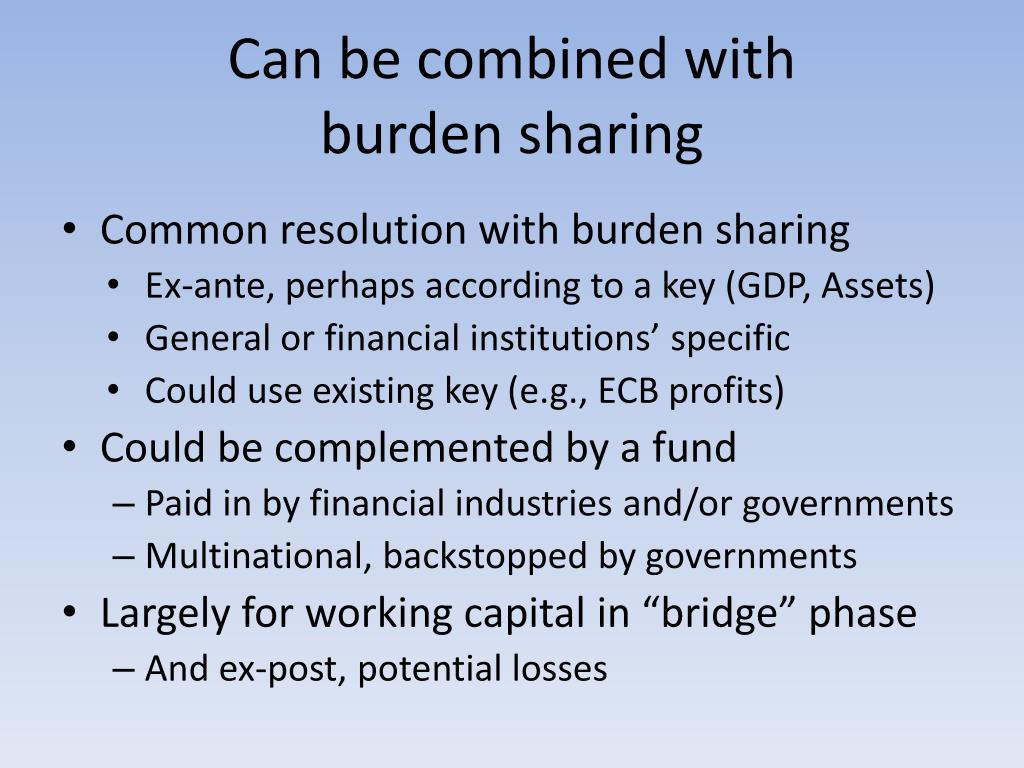 Can be combined with burden sharing

• Common resolution with burden sharing
  • Ex-ante, perhaps according to a key (GDP, Assets)
  • General or financial institutions' specific
  • Could use existing key (e.g., ECB profits)
• Could be complemented by a fund
  – Paid in by financial industries and/or governments
  – Multinational, backstopped by governments
• Largely for working capital in "bridge" phase
  – And ex-post, potential losses